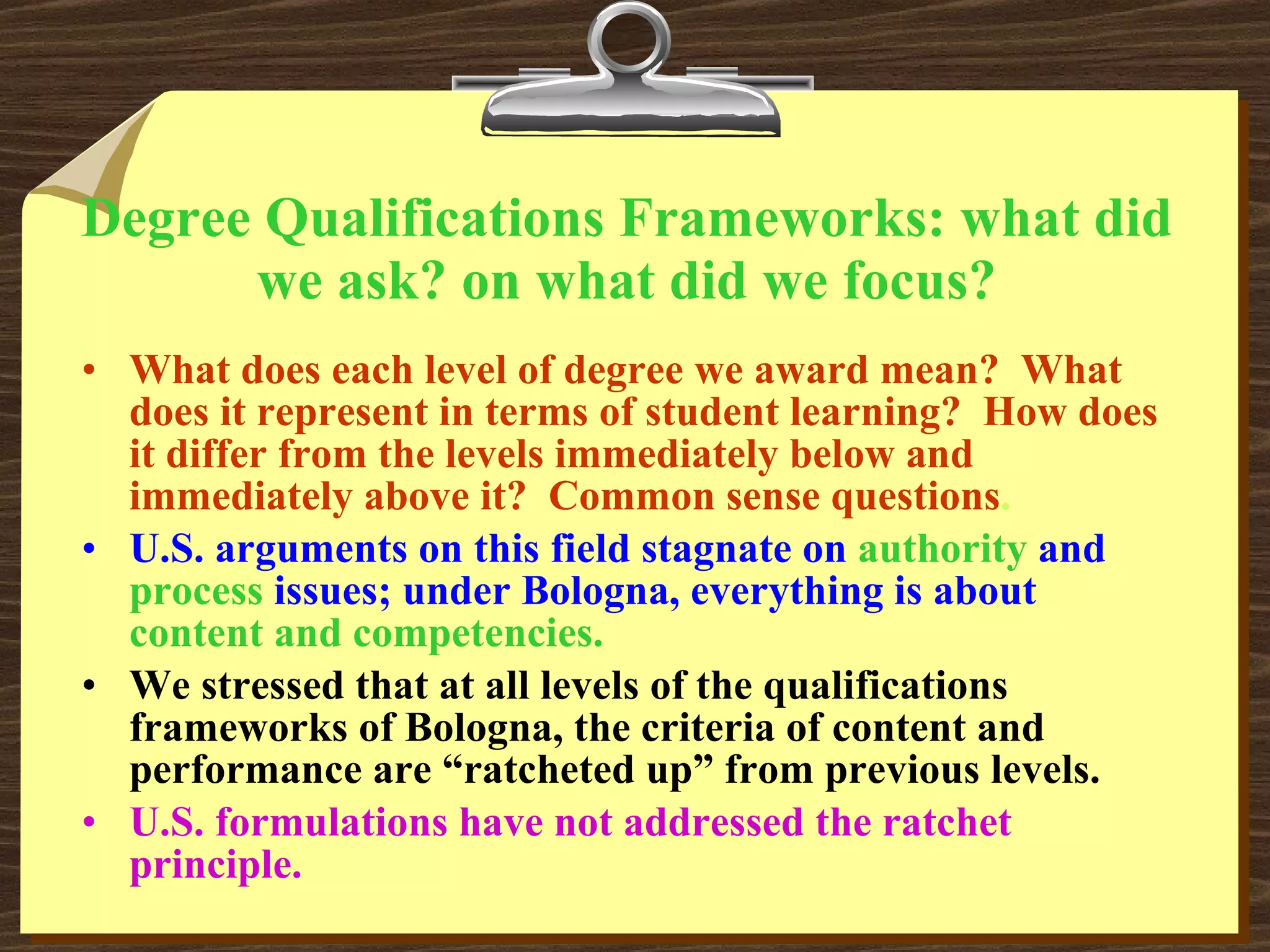 Degree Qualifications Frameworks: what did we ask? on what did we focus?

• What does each level of degree we award mean? What does it represent in terms of student learning? How does it differ from the levels immediately below and immediately above it? Common sense questions.

• U.S. arguments on this field stagnate on authority and process issues; under Bologna, everything is about content and competencies.

• We stressed that at all levels of the qualifications frameworks of Bologna, the criteria of content and performance are “ratcheted up” from previous levels.

• U.S. formulations have not addressed the ratchet principle.